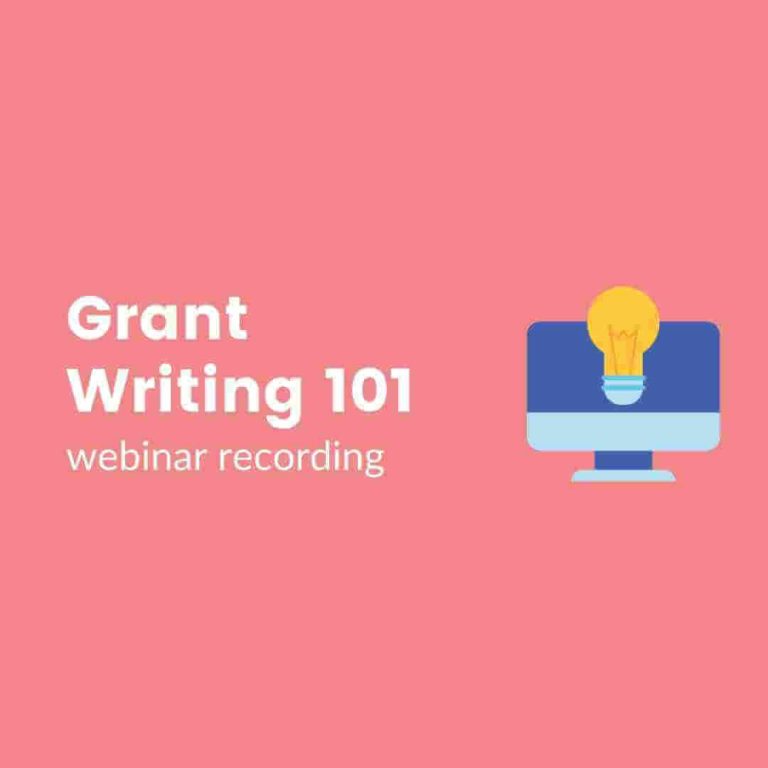 Grant
Writing 101
webinar recording